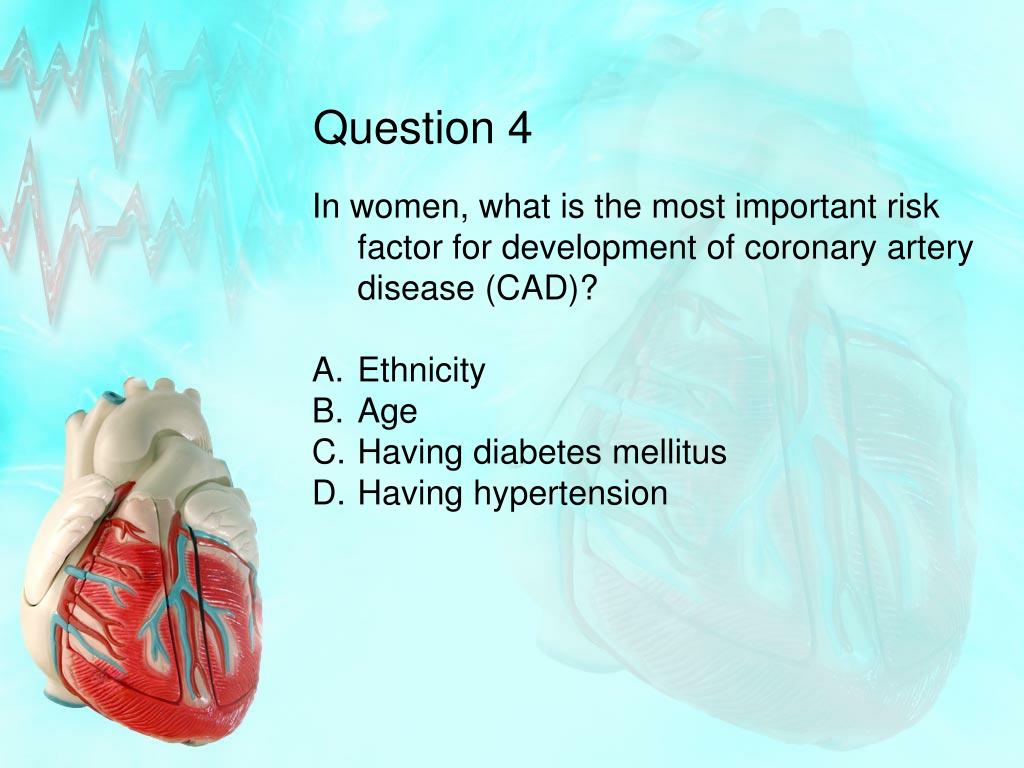 Question 4

In women, what is the most important risk factor for development of coronary artery disease (CAD)?

A. Ethnicity
B. Age
C. Having diabetes mellitus
D. Having hypertension